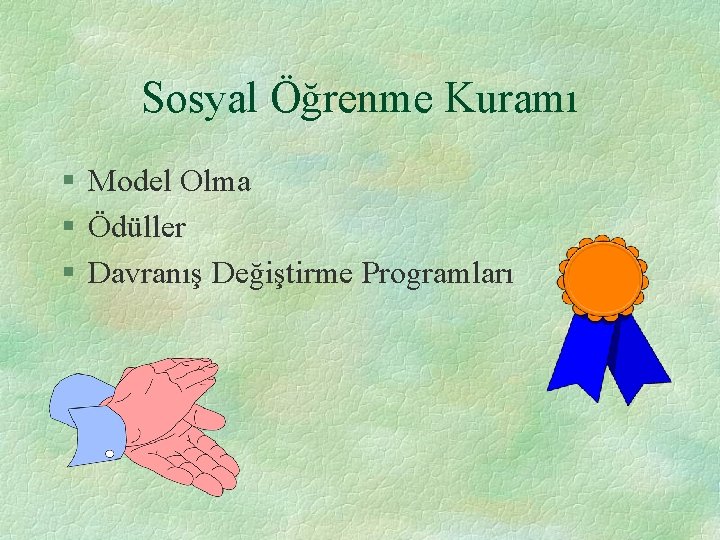 Sosyal Öğrenme Kuramı

§ Model Olma
§ Ödüller
§ Davranış Değiştirme Programları